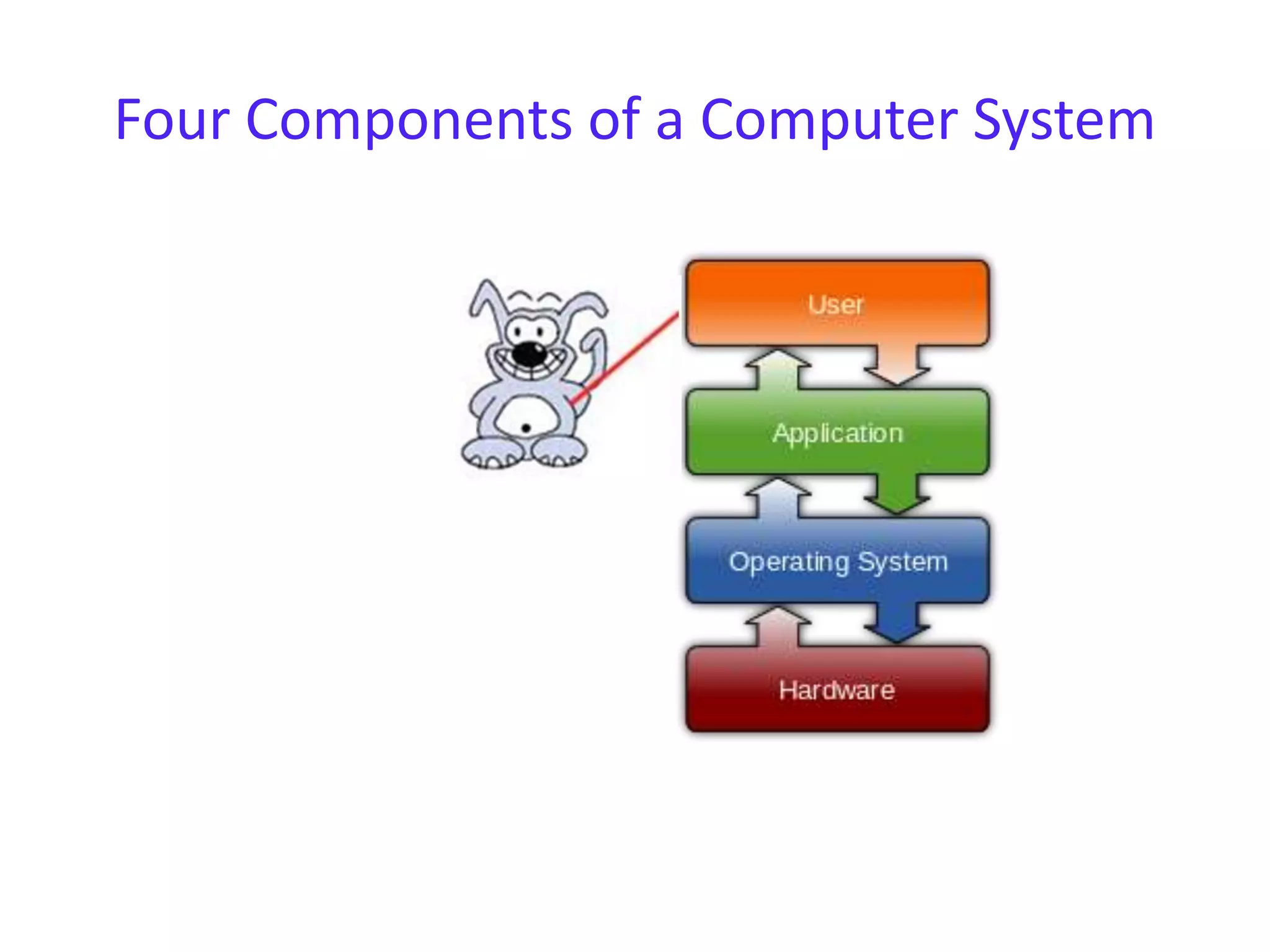 Four Components of a Computer System

User

Application

Operating System

Hardware